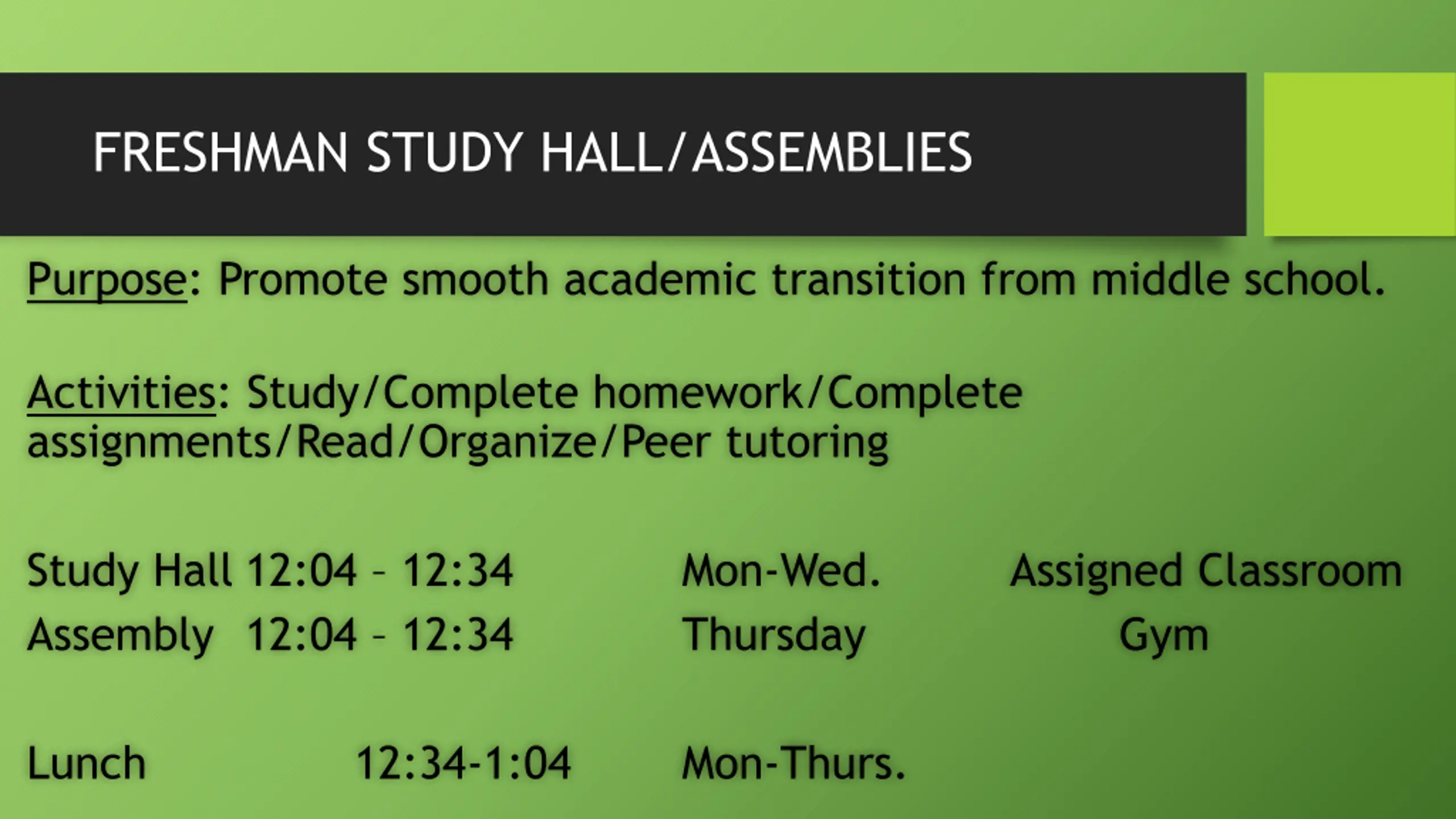 FRESHMAN STUDY HALL/ASSEMBLIES

Purpose: Promote smooth academic transition from middle school.

Activities: Study/Complete homework/Complete assignments/Read/Organize/Peer tutoring

Study Hall 12:04 – 12:34 Mon-Wed. Assigned Classroom
Assembly 12:04 – 12:34 Thursday Gym

Lunch 12:34-1:04 Mon-Thurs.